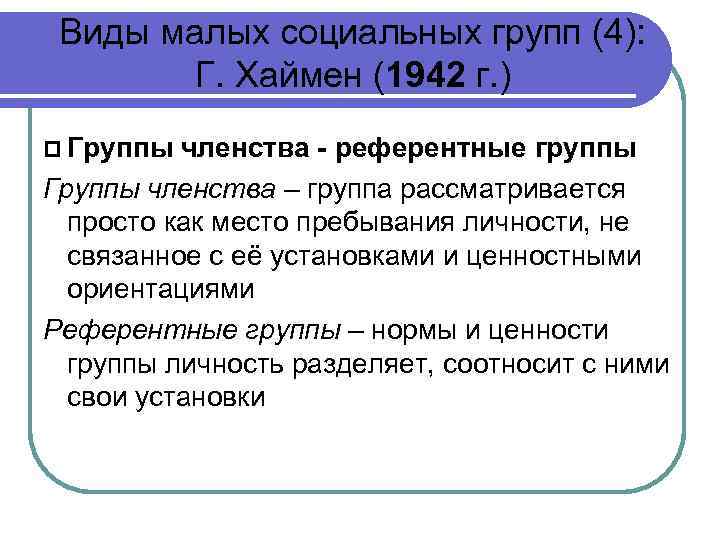 Виды малых социальных групп (4): Г. Хаймен (1942 г.)

Группы членства - референтные группы

Группы членства – группа рассматривается просто как место пребывания личности, не связанное с её установками и ценностными ориентациями

Референтные группы – нормы и ценности группы личность разделяет, соотносит с ними свои установки